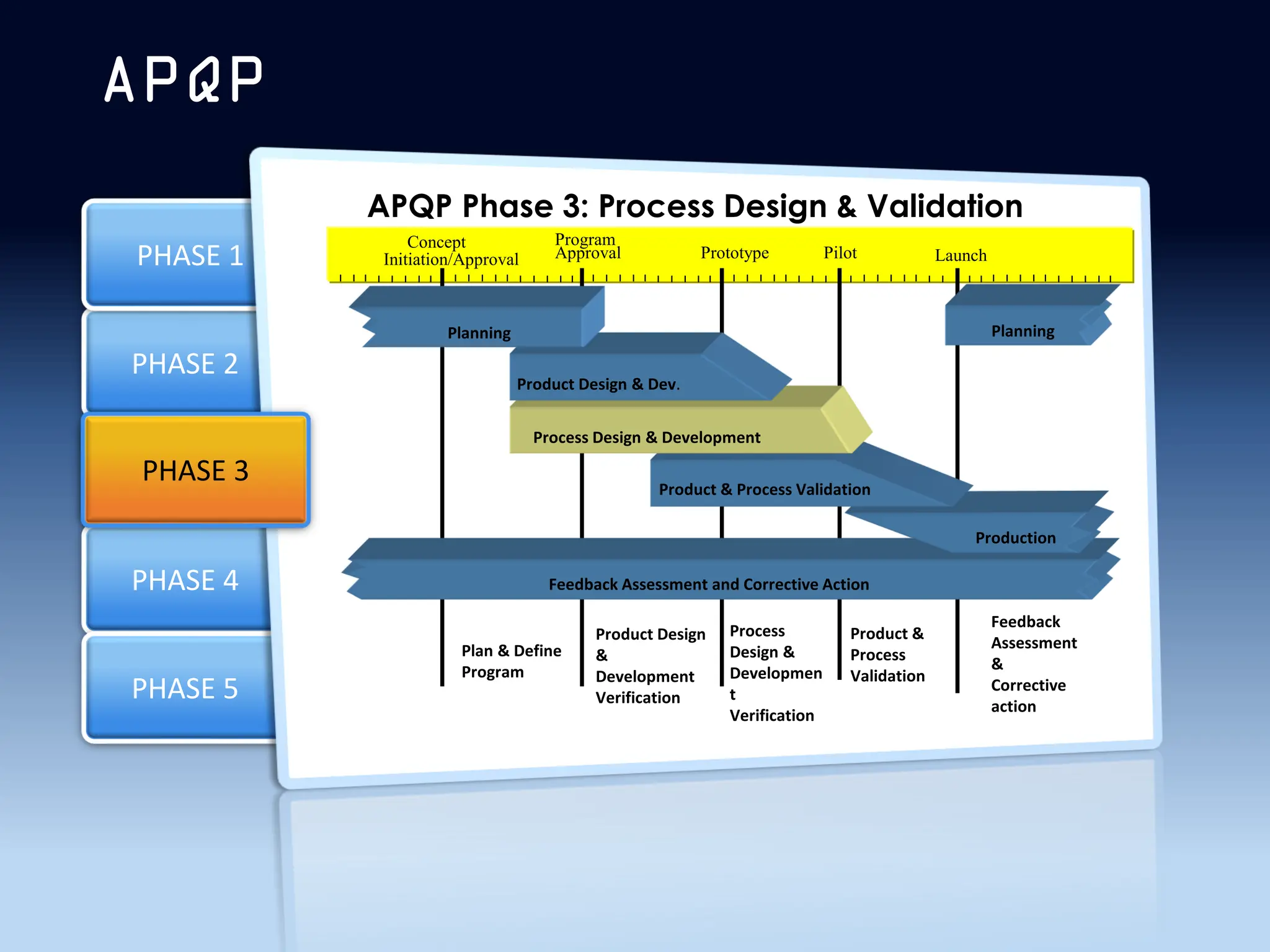 APQP

PHASE 1

PHASE 2

PHASE 3

PHASE 4

PHASE 5

APQP Phase 3: Process Design & Validation

Concept Initiation/Approval

Program Approval

Prototype

Pilot

Launch

Planning

Planning

Product Design & Dev.

Process Design & Development

Product & Process Validation

Production

Feedback Assessment and Corrective Action

Plan & Define Program

Product Design & Development Verification

Process Design & Developmen t Verification

Product & Process Validation

Feedback Assessment & Corrective action